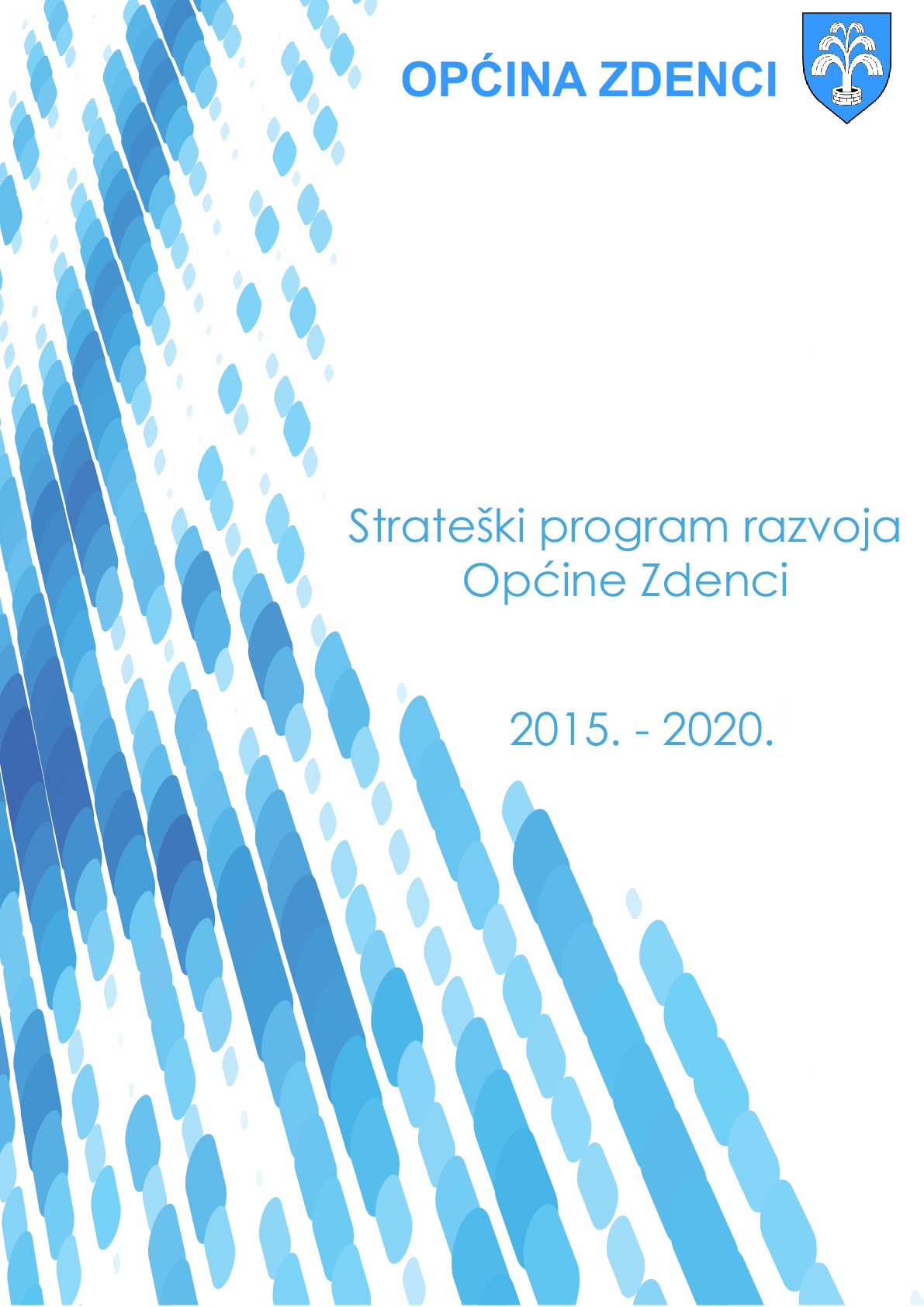 OPĆINA ZDENCI

Strateški program razvoja
Općine Zdenci

2015. - 2020.